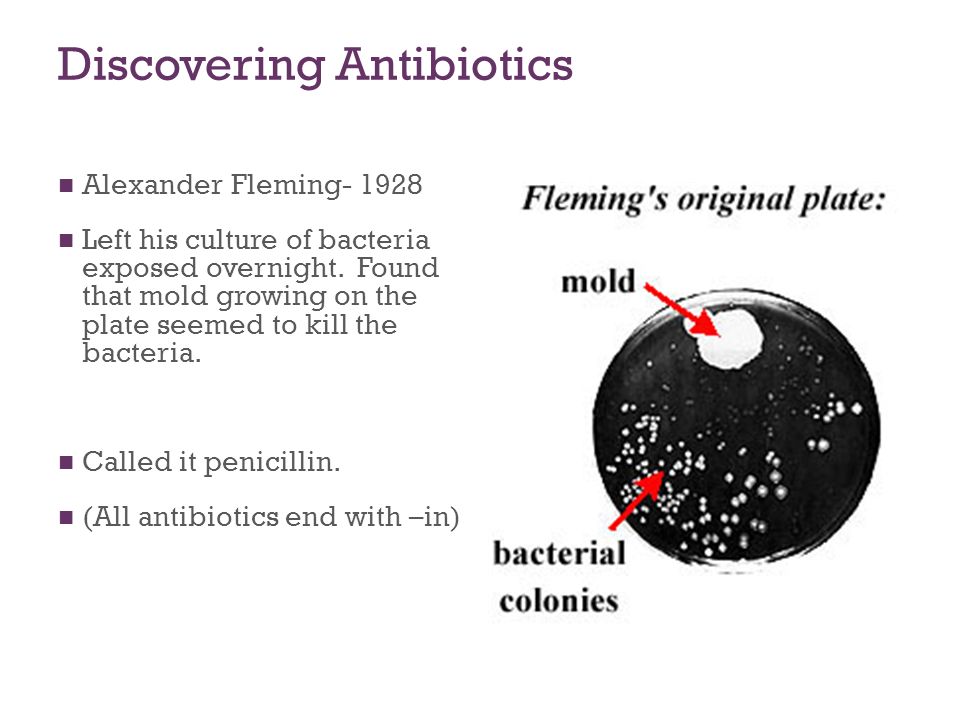 Discovering Antibiotics

■ Alexander Fleming- 1928

■ Left his culture of bacteria exposed overnight. Found that mold growing on the plate seemed to kill the bacteria.

■ Called it penicillin.

■ (All antibiotics end with –in)

Fleming's original plate:

mold

bacterial colonies